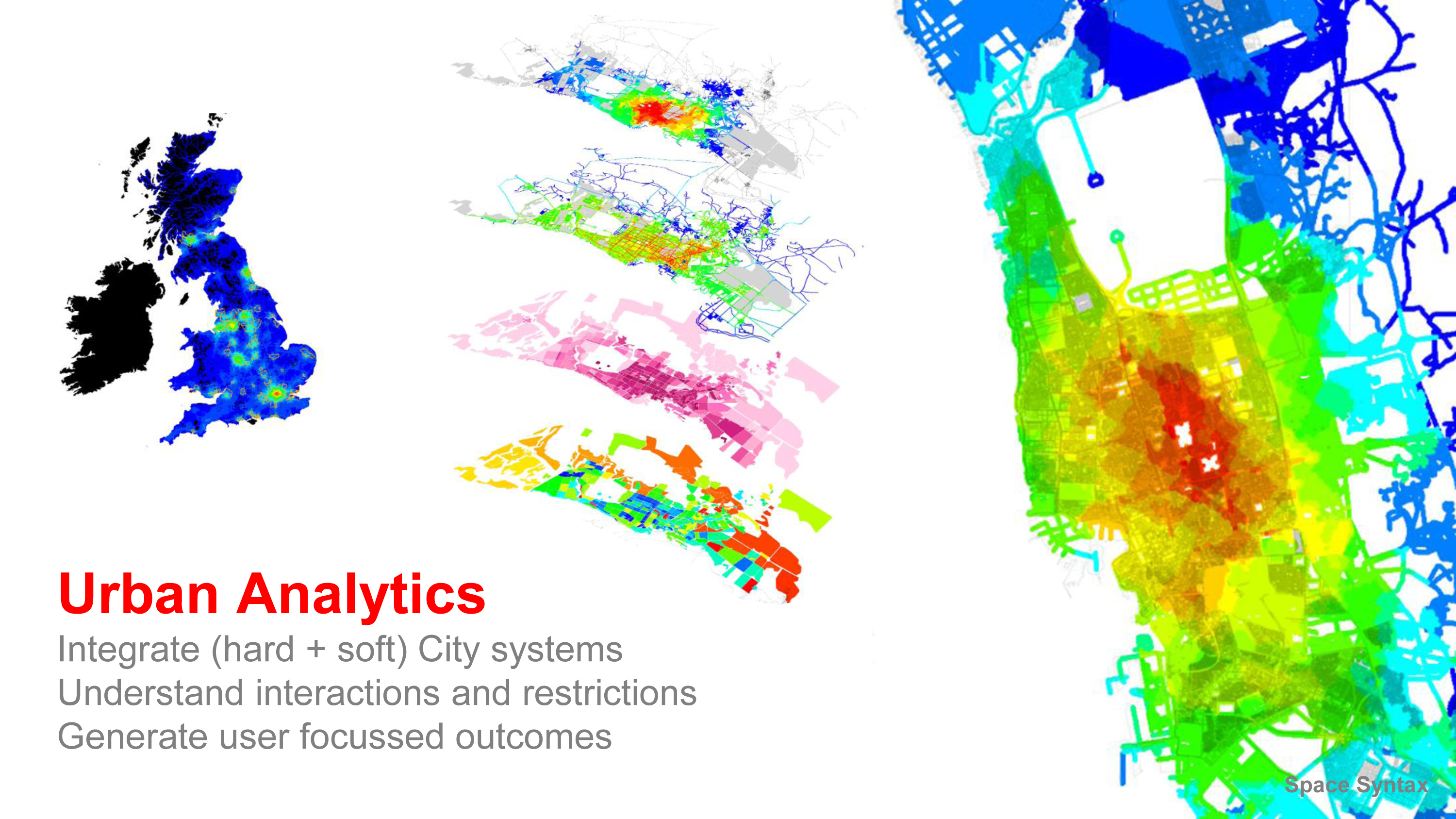 Urban Analytics
Integrate (hard + soft) City systems
Understand interactions and restrictions
Generate user focussed outcomes

Space Syntax